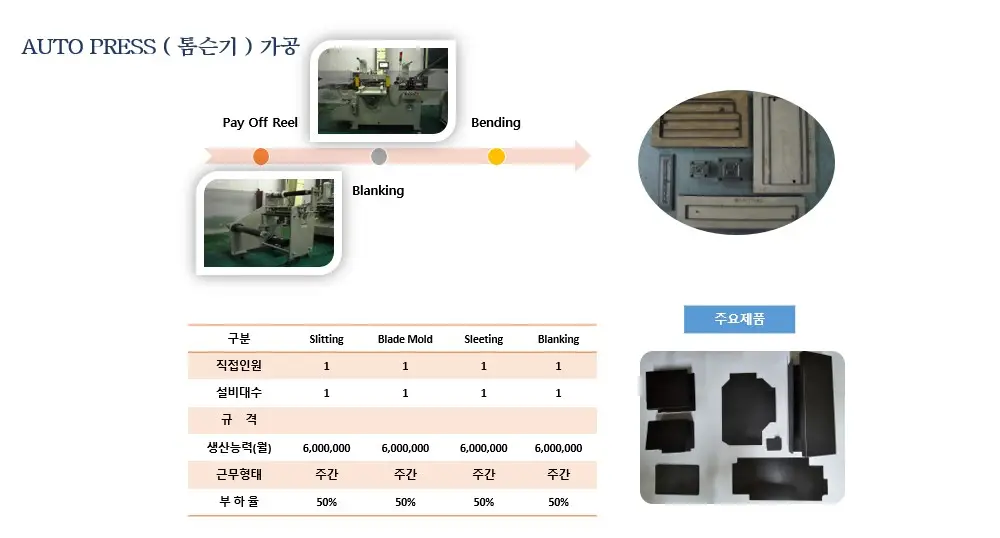 AUTO PRESS ( 톰슨기 ) 가공

Pay Off Reel

Bending

Blanking

| 구분 | Slitting | Blade Mold | Sleeting | Blanking |
|---|---|---|---|---|
| 직접인원 | 1 | 1 | 1 | 1 |
| 설비대수 | 1 | 1 | 1 | 1 |
| 규 격 | | | | |
| 생산능력(월) | 6,000,000 | 6,000,000 | 6,000,000 | 6,000,000 |
| 근무형태 | 주간 | 주간 | 주간 | 주간 |
| 부 하 율 | 50% | 50% | 50% | 50% |

주요제품